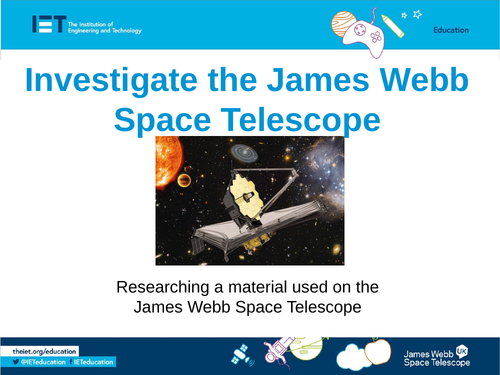 IET The Institution of Engineering and Technology

Education

Investigate the James Webb Space Telescope

Researching a material used on the James Webb Space Telescope

theiet.org/education

@IETeducation IETeducation

James Webb UK Space Telescope